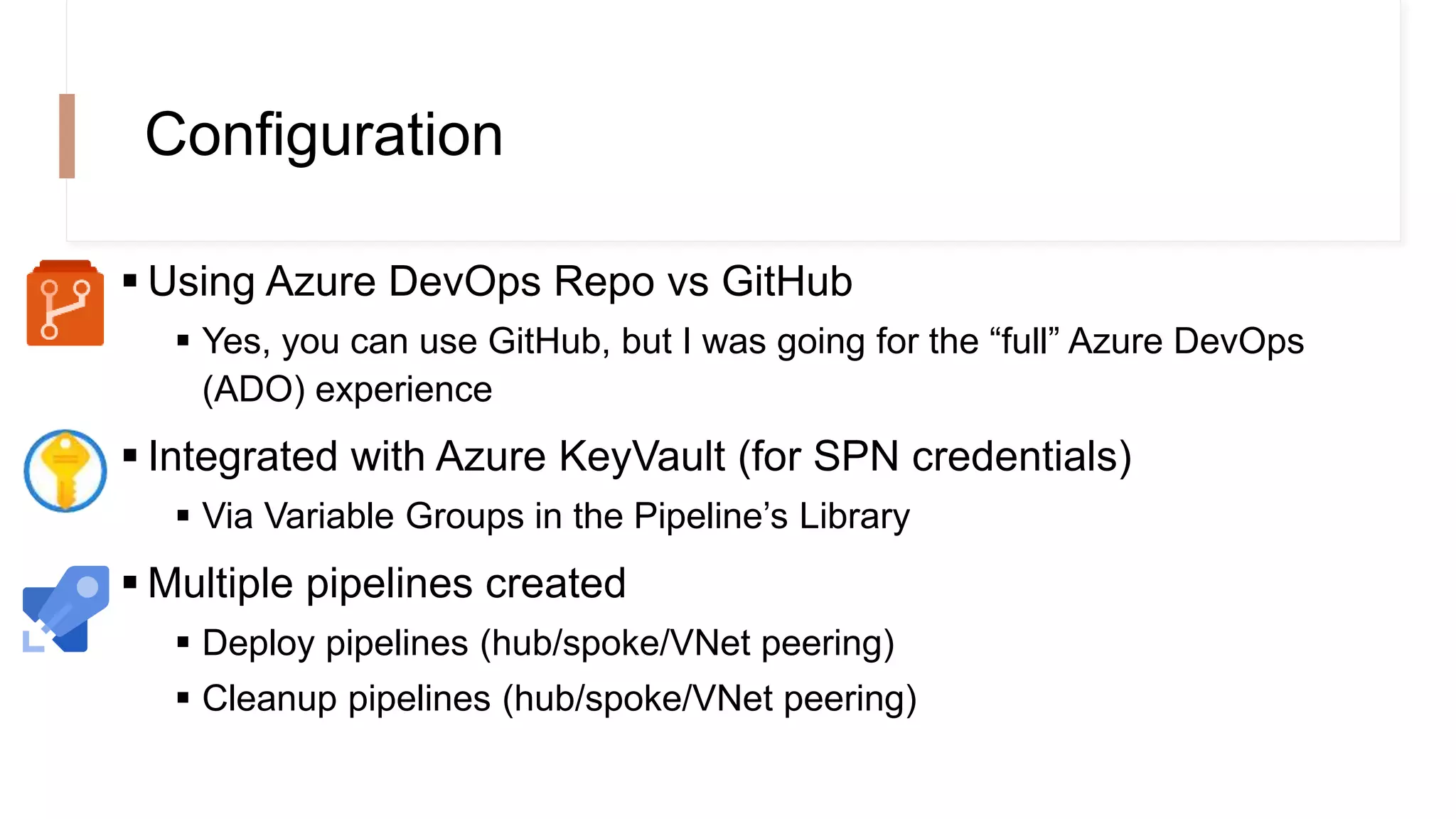 Configuration

▪ Using Azure DevOps Repo vs GitHub

▪ Yes, you can use GitHub, but I was going for the “full” Azure DevOps (ADO) experience

▪ Integrated with Azure KeyVault (for SPN credentials)

▪ Via Variable Groups in the Pipeline’s Library

▪ Multiple pipelines created

▪ Deploy pipelines (hub/spoke/VNet peering)

▪ Cleanup pipelines (hub/spoke/VNet peering)